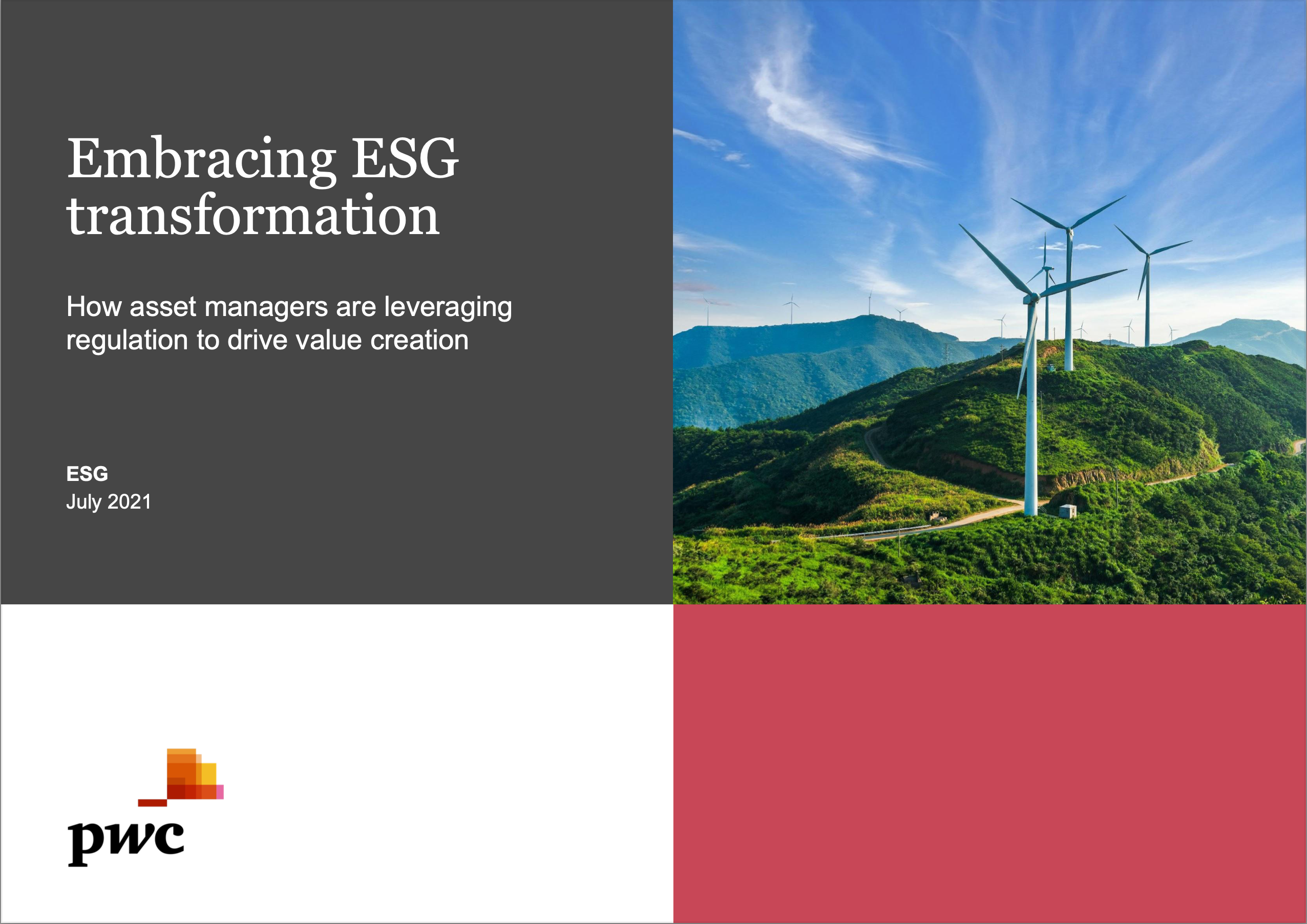 Embracing ESG transformation

How asset managers are leveraging regulation to drive value creation

ESG
July 2021

pwc